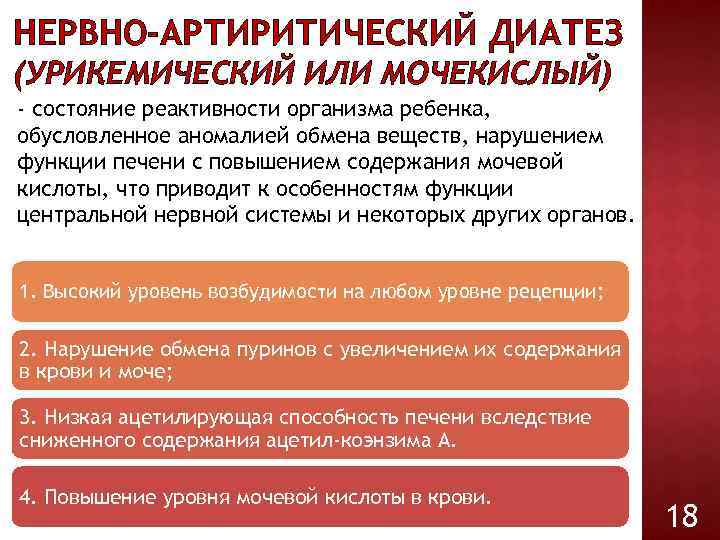 НЕРВНО-АРТИРИТИЧЕСКИЙ ДИАТЕЗ (УРИКЕМИЧЕСКИЙ ИЛИ МОЧЕКИСЛЫЙ)

- состояние реактивности организма ребенка, обусловленное аномалией обмена веществ, нарушением функции печени с повышением содержания мочевой кислоты, что приводит к особенностям функции центральной нервной системы и некоторых других органов.

1. Высокий уровень возбудимости на любом уровне рецепции;

2. Нарушение обмена пуринов с увеличением их содержания в крови и моче;

3. Низкая ацетилирующая способность печени вследствие сниженного содержания ацетил-коэнзима А.

4. Повышение уровня мочевой кислоты в крови.

18